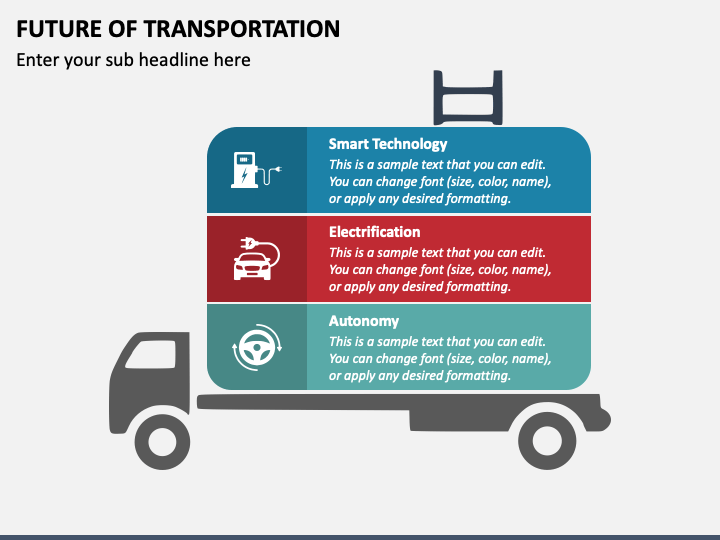 FUTURE OF TRANSPORTATION

Enter your sub headline here

Smart Technology
This is a sample text that you can edit. You can change font (size, color, name), or apply any desired formatting.

Electrification
This is a sample text that you can edit. You can change font (size, color, name), or apply any desired formatting.

Autonomy
This is a sample text that you can edit. You can change font (size, color, name), or apply any desired formatting.